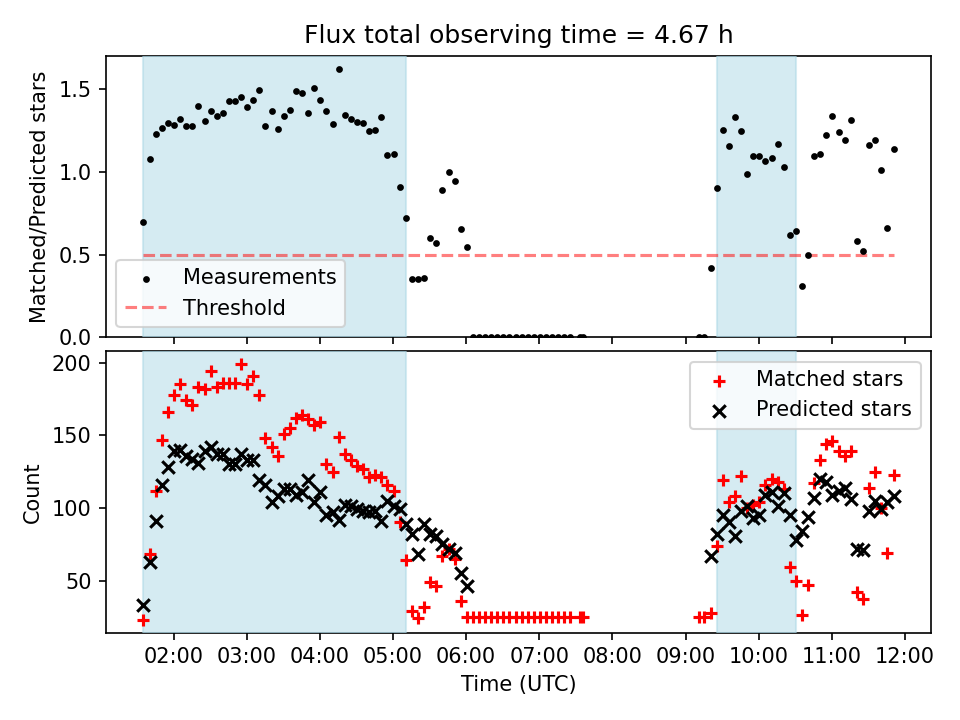 Flux total observing time = 4.67 h

Matched/Predicted stars

1.5
1.0
0.5
0.0

Measurements
Threshold

Count

200
150
100
50

Matched stars
Predicted stars

02:00 03:00 04:00 05:00 06:00 07:00 08:00 09:00 10:00 11:00 12:00

Time (UTC)